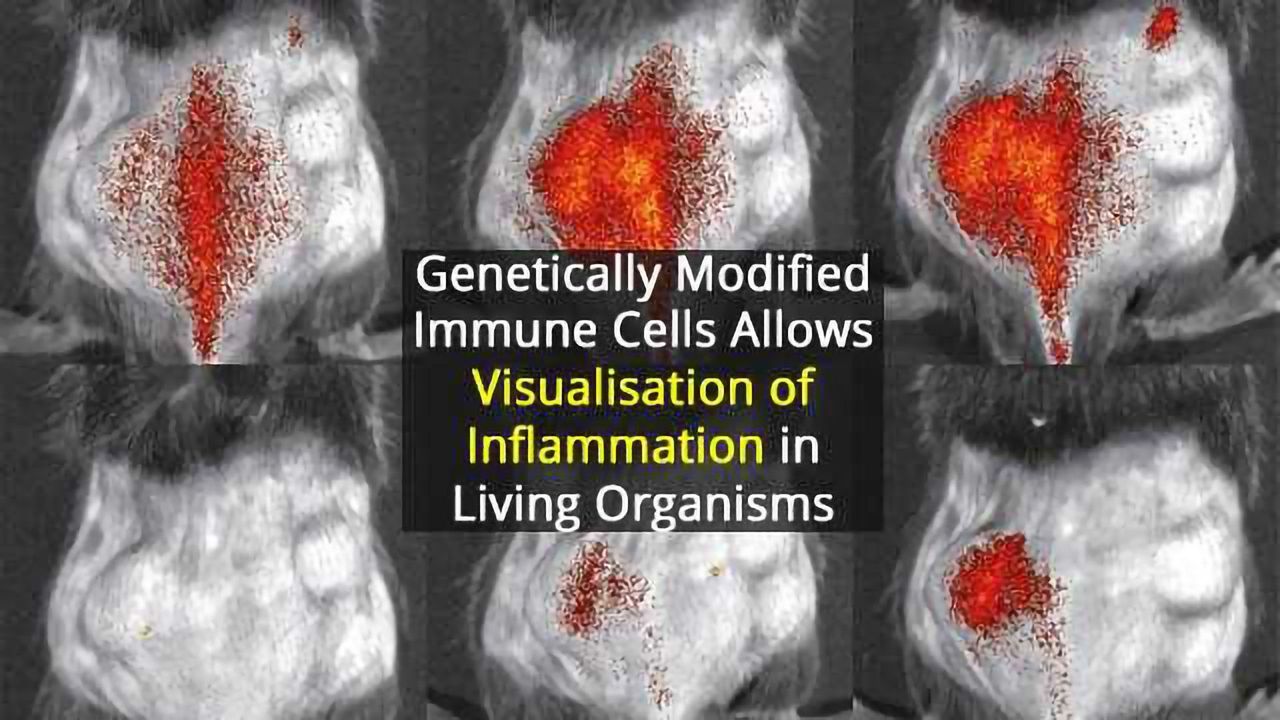 Genetically Modified Immune Cells Allows Visualisation of Inflammation in Living Organisms